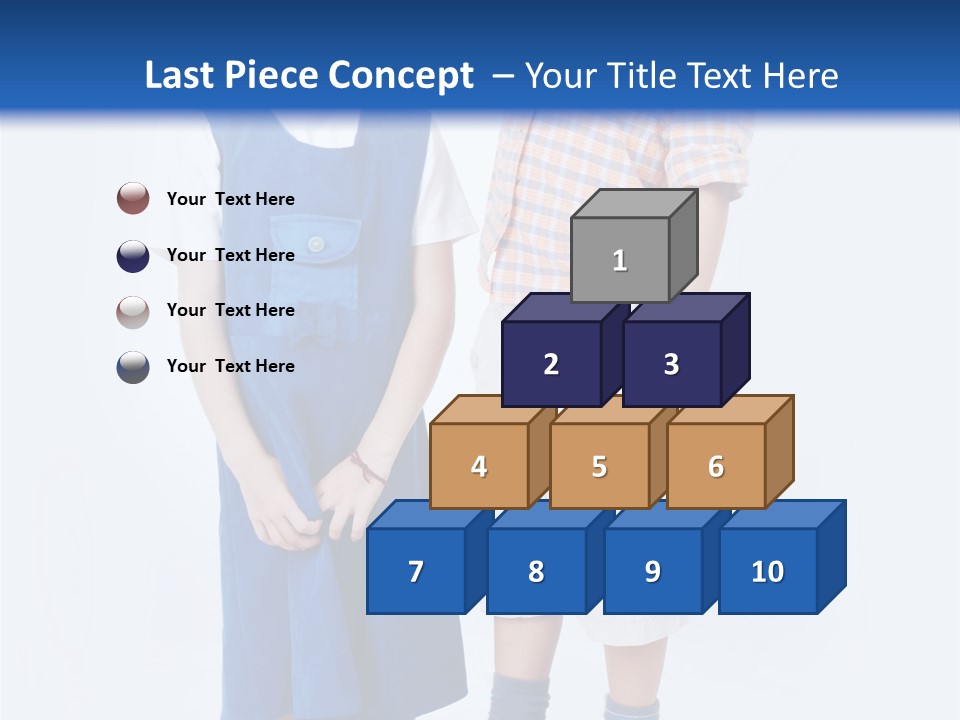 Last Piece Concept – Your Title Text Here

Your Text Here

Your Text Here

Your Text Here

Your Text Here

1

2

3

4

5

6

7

8

9

10